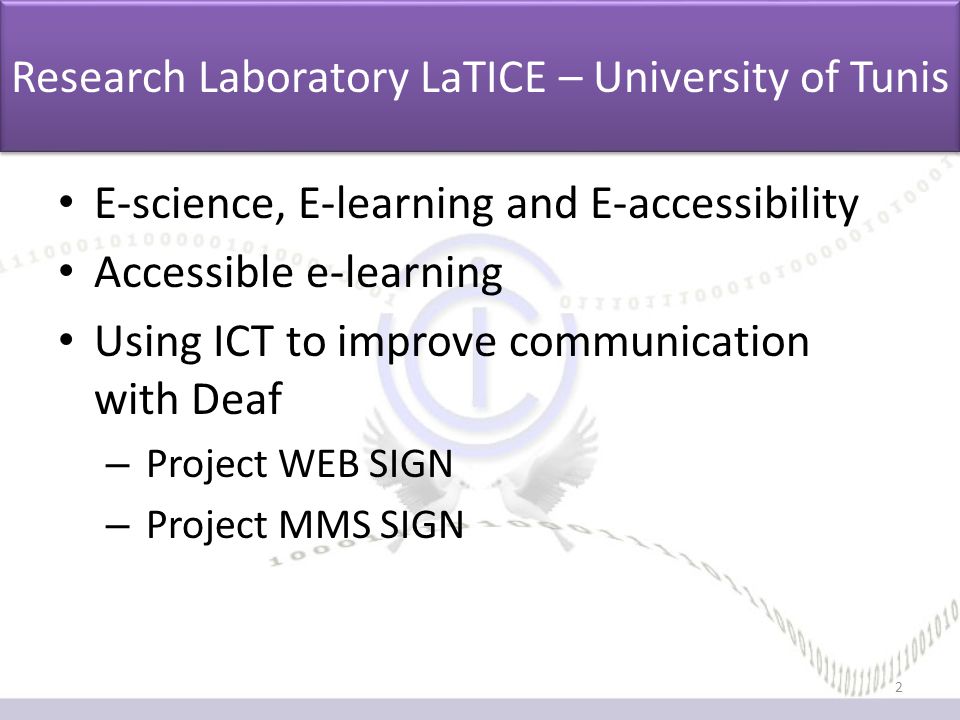 Research Laboratory LaTICE – University of Tunis

• E-science, E-learning and E-accessibility
• Accessible e-learning
• Using ICT to improve communication with Deaf
– Project WEB SIGN
– Project MMS SIGN

2